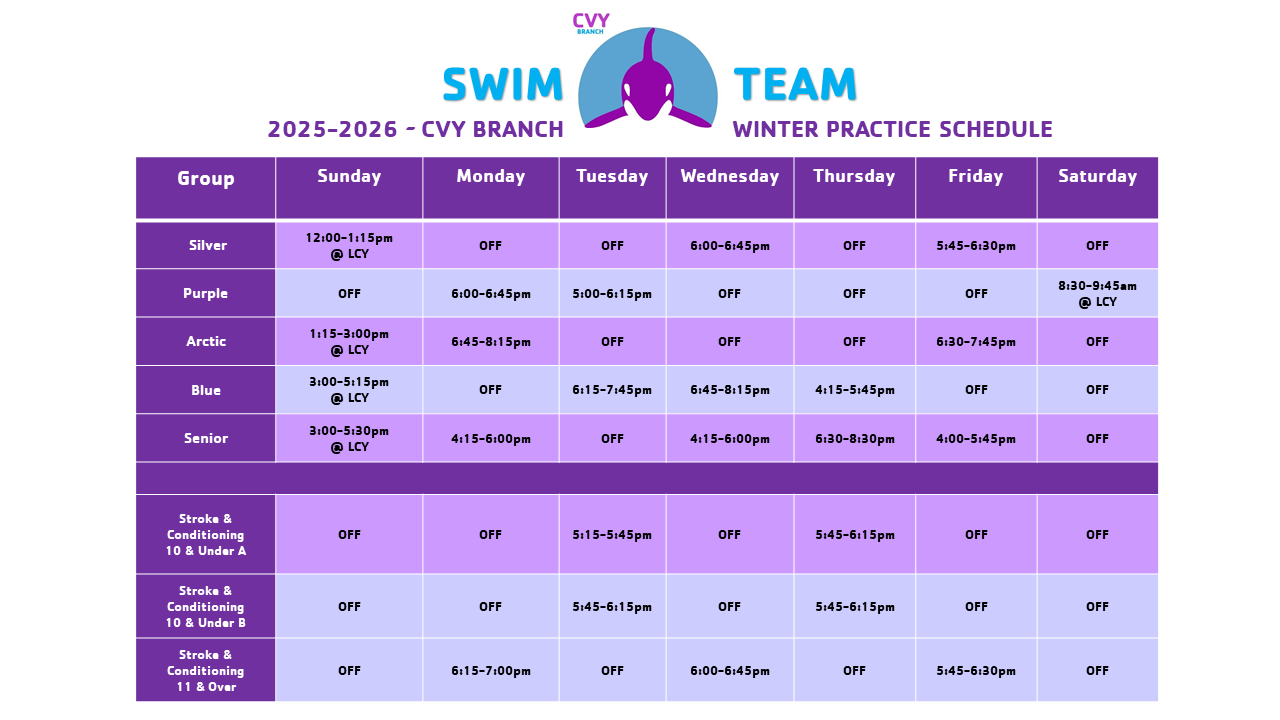 CVY
BRANCH

SWIM TEAM

2025-2026 - CVY BRANCH WINTER PRACTICE SCHEDULE

| Group | Sunday | Monday | Tuesday | Wednesday | Thursday | Friday | Saturday |
|---|---|---|---|---|---|---|---|
| Silver | 12:00-1:15pm @ LCY | OFF | OFF | 6:00-6:45pm | OFF | 5:45-6:30pm | OFF |
| Purple | OFF | 6:00-6:45pm | 5:00-6:15pm | OFF | OFF | OFF | 8:30-9:45am @ LCY |
| Arctic | 1:15-3:00pm @ LCY | 6:45-8:15pm | OFF | OFF | OFF | 6:30-7:45pm | OFF |
| Blue | 3:00-5:15pm @ LCY | OFF | 6:15-7:45pm | 6:45-8:15pm | 4:15-5:45pm | OFF | OFF |
| Senior | 3:00-5:30pm @ LCY | 4:15-6:00pm | OFF | 4:15-6:00pm | 6:30-8:30pm | 4:00-5:45pm | OFF |
| | | | | | | | |
| Stroke & Conditioning 10 & Under A | OFF | OFF | 5:15-5:45pm | OFF | 5:45-6:15pm | OFF | OFF |
| Stroke & Conditioning 10 & Under B | OFF | OFF | 5:45-6:15pm | OFF | 5:45-6:15pm | OFF | OFF |
| Stroke & Conditioning 11 & Over | OFF | 6:15-7:00pm | OFF | 6:00-6:45pm | OFF | 5:45-6:30pm | OFF |